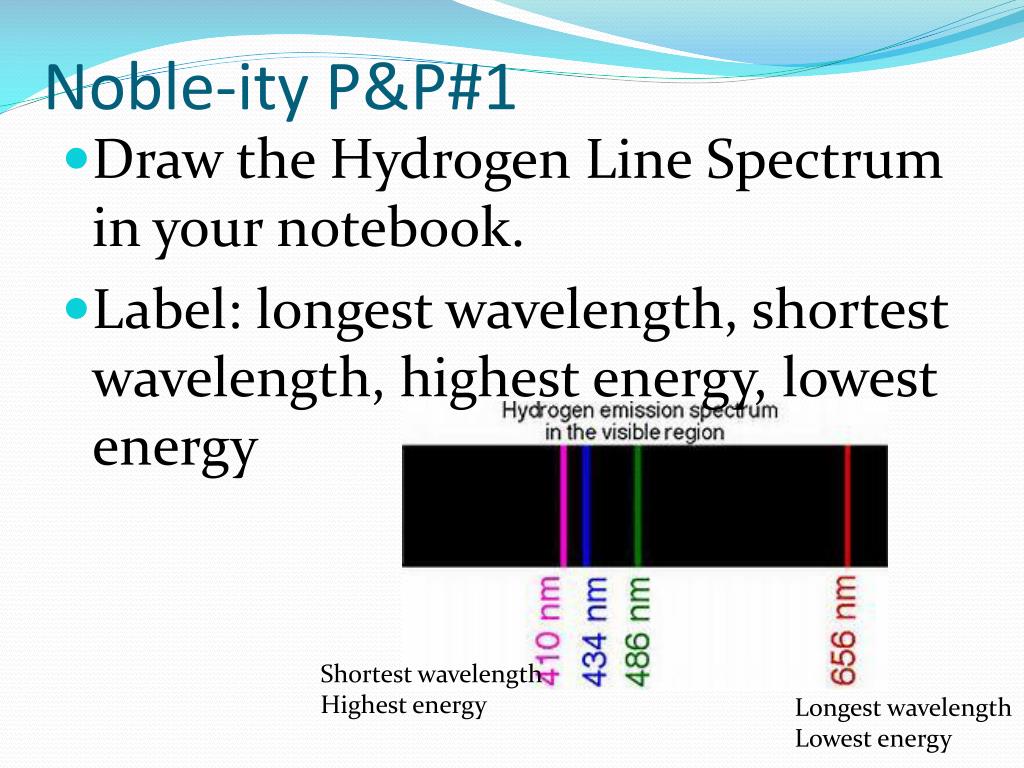 Noble-ity P&P#1

Draw the Hydrogen Line Spectrum in your notebook.

Label: longest wavelength, shortest wavelength, highest energy, lowest energy

Hydrogen emission spectrum in the visible region

410 nm

434 nm

486 nm

656 nm

Shortest wavelength
Highest energy

Longest wavelength
Lowest energy